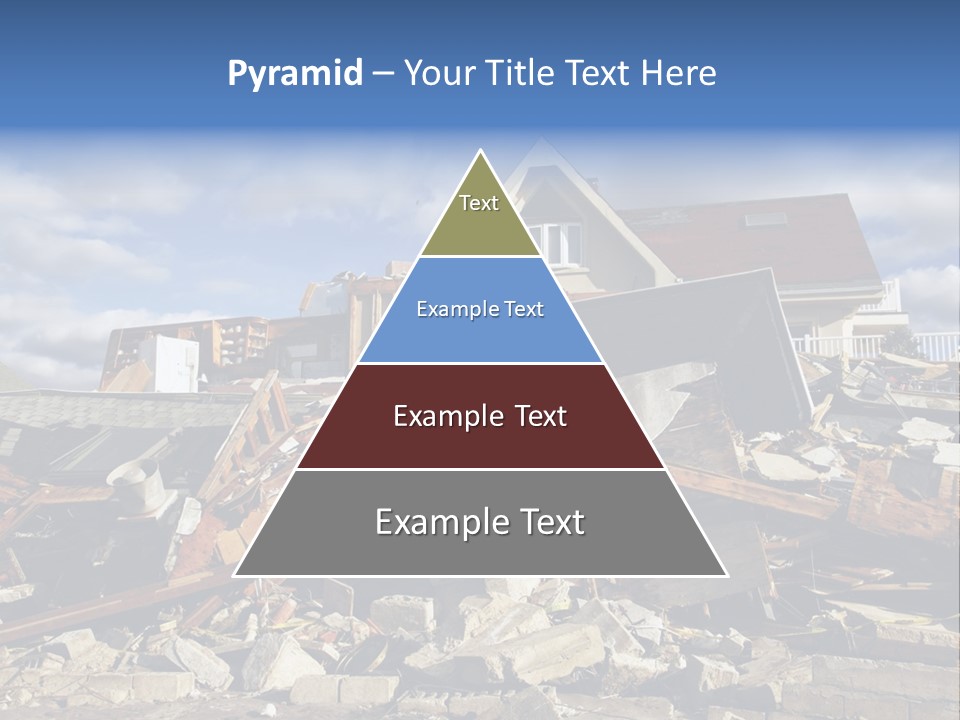 Pyramid – Your Title Text Here

Text

Example Text

Example Text

Example Text